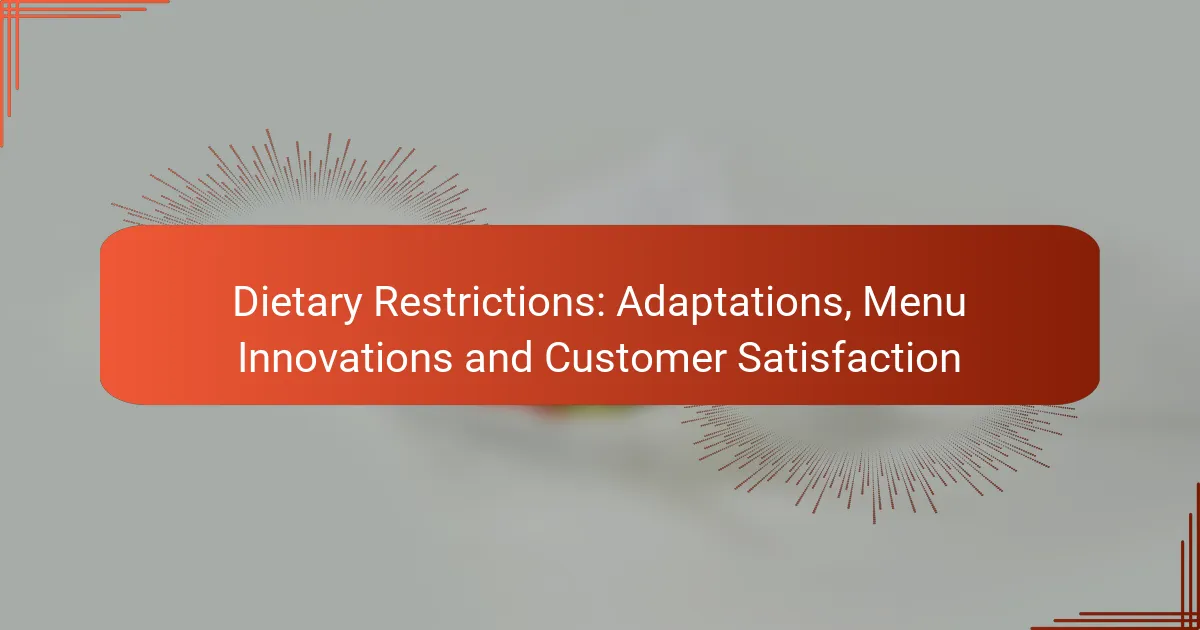 Dietary Restrictions: Adaptations, Menu Innovations and Customer Satisfaction